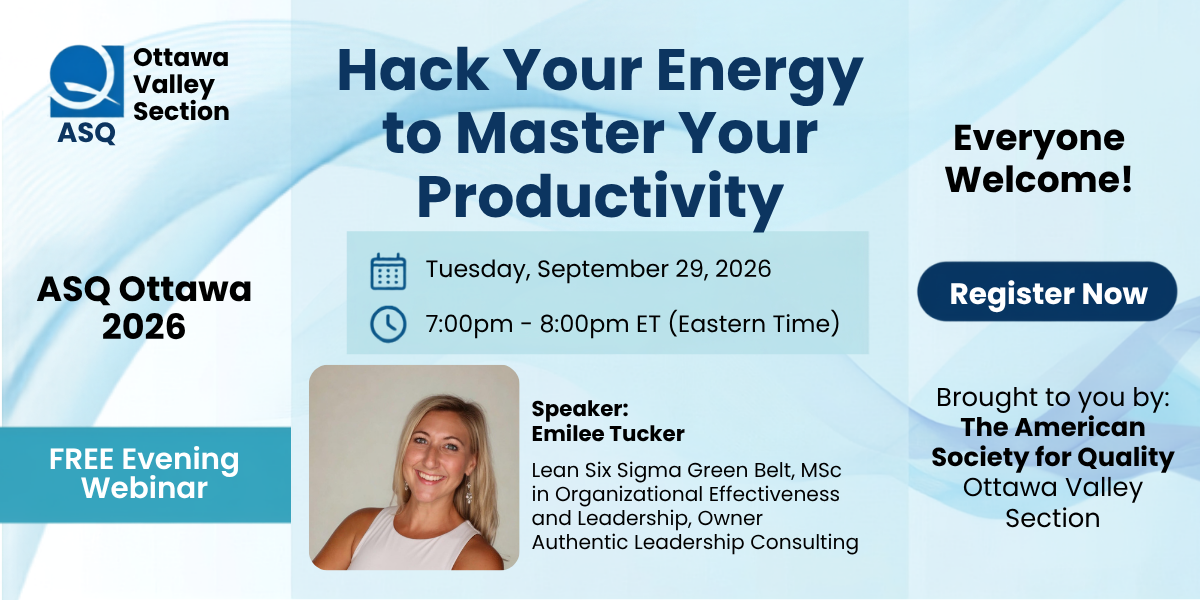 ASQ
Ottawa Valley Section

ASQ Ottawa 2026

FREE Evening Webinar

Hack Your Energy to Master Your Productivity

Tuesday, September 29, 2026

7:00pm - 8:00pm ET (Eastern Time)

Speaker:
Emilee Tucker

Lean Six Sigma Green Belt, MSc in Organizational Effectiveness and Leadership, Owner Authentic Leadership Consulting

Everyone Welcome!

Register Now

Brought to you by:
The American Society for Quality
Ottawa Valley Section